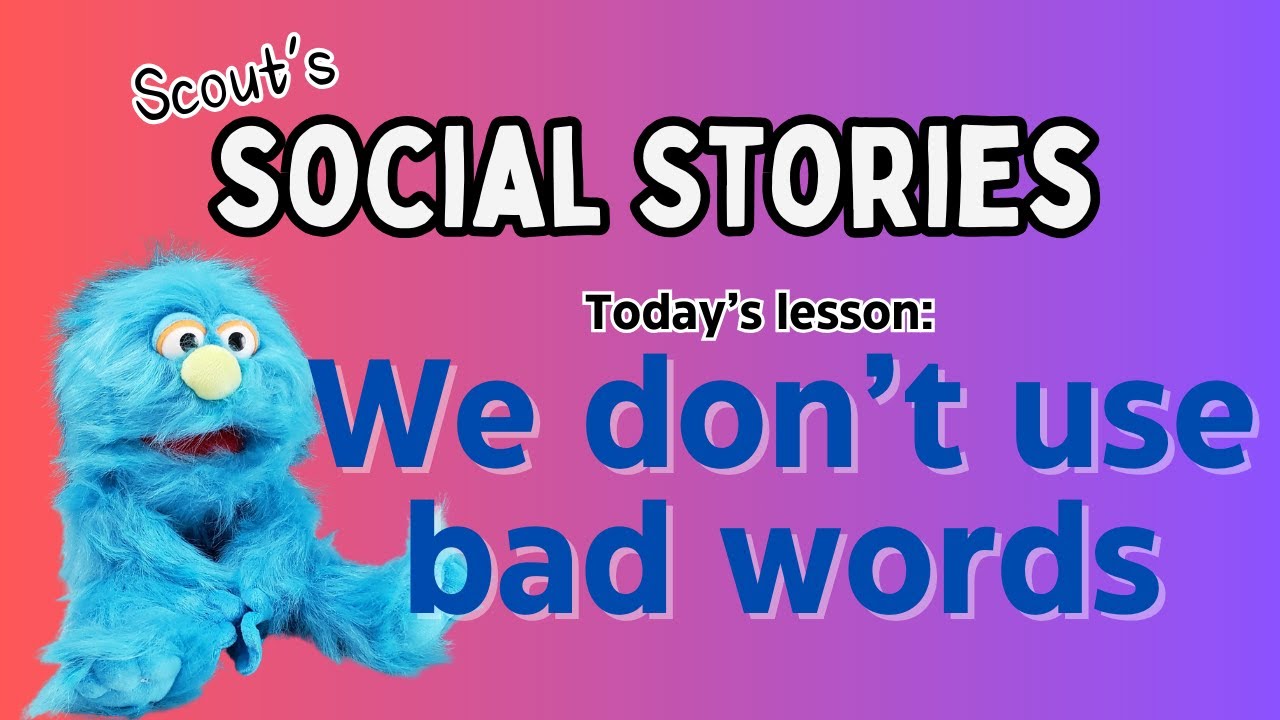 Scout's
SOCIAL STORIES

Today's lesson:
We don't use bad words